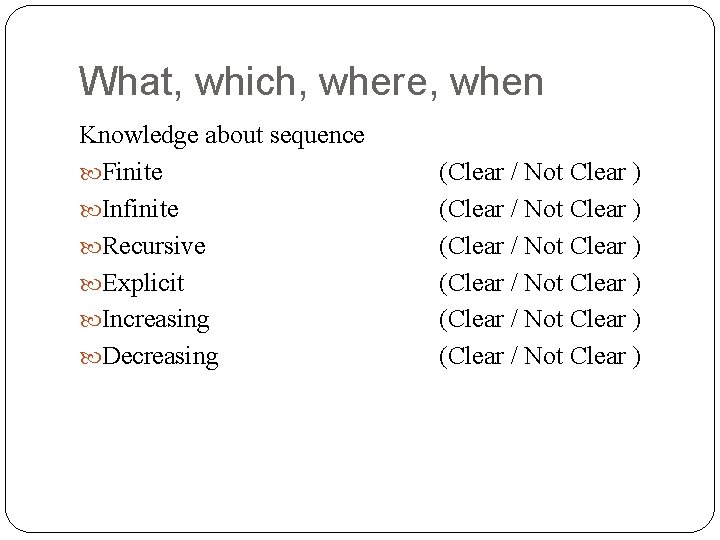 What, which, where, when

Knowledge about sequence

Finite (Clear / Not Clear )

Infinite (Clear / Not Clear )

Recursive (Clear / Not Clear )

Explicit (Clear / Not Clear )

Increasing (Clear / Not Clear )

Decreasing (Clear / Not Clear )